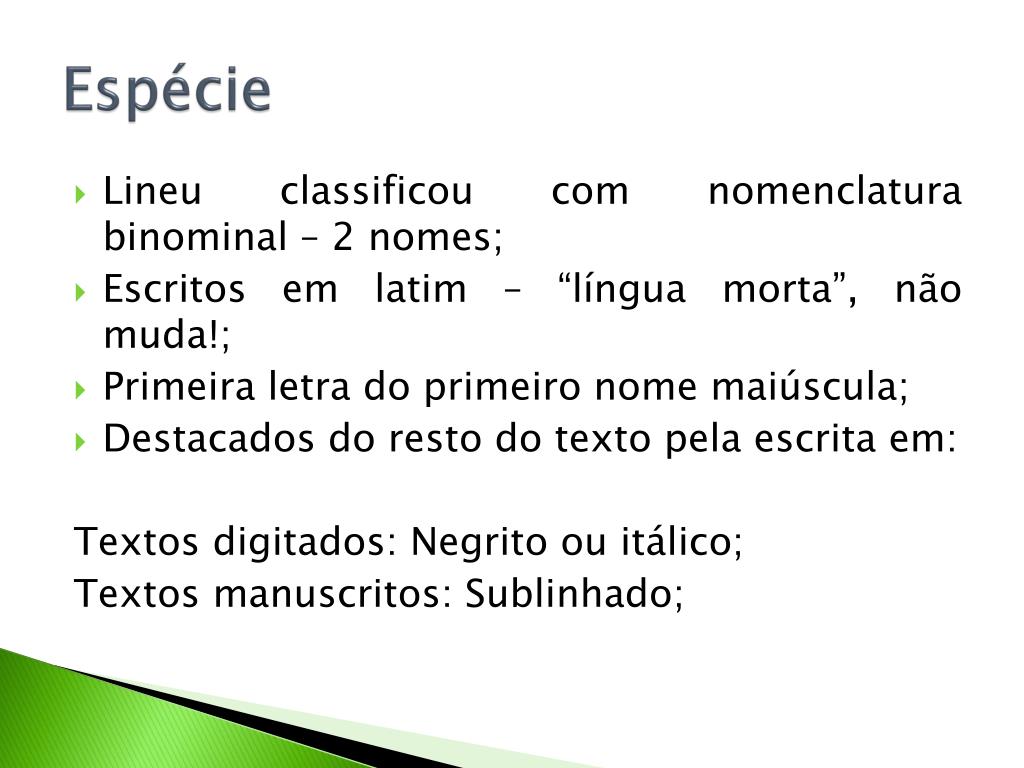 Espécie

Lineu classificou com nomenclatura binominal – 2 nomes;
Escritos em latim – “língua morta”, não muda!;
Primeira letra do primeiro nome maiúscula;
Destacados do resto do texto pela escrita em:

Textos digitados: Negrito ou itálico;
Textos manuscritos: Sublinhado;